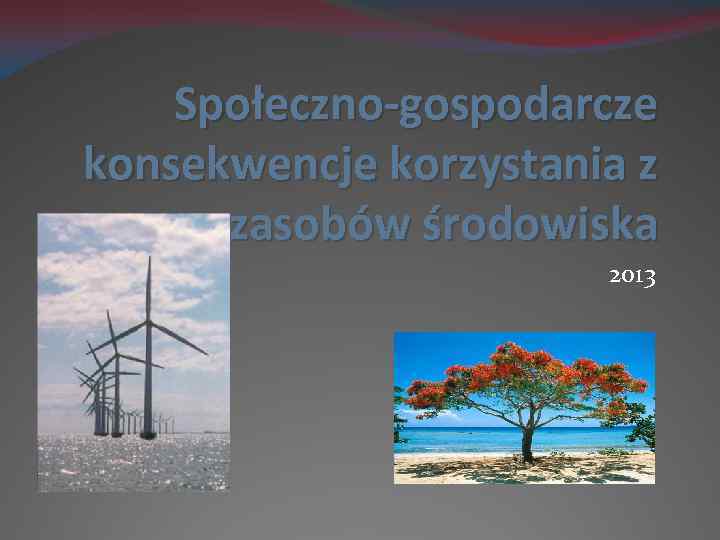 Społeczno-gospodarcze konsekwencje korzystania z zasobów środowiska

2013